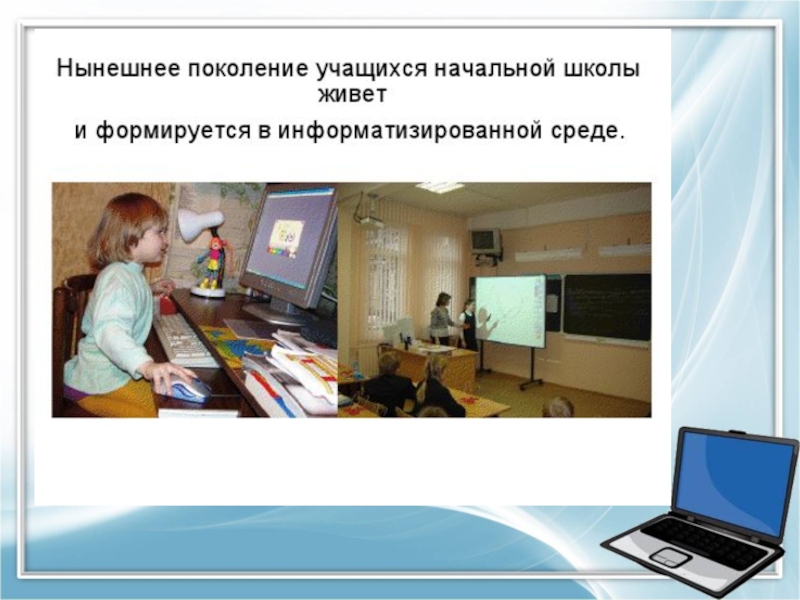 Нынешнее поколение учащихся начальной школы живет

и формируется в информатизированной среде.